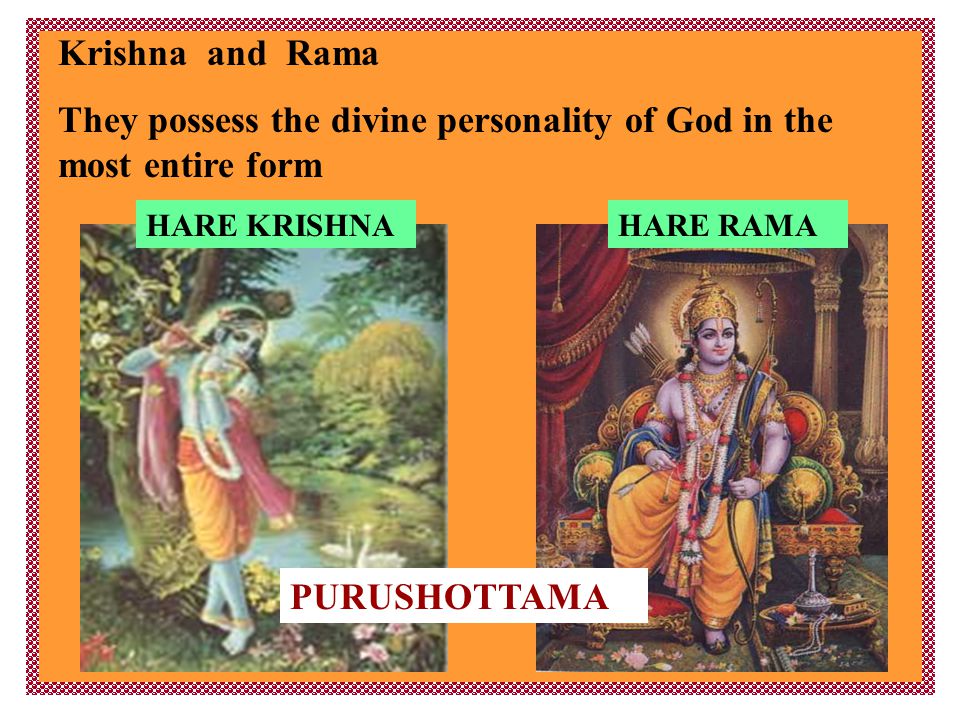 Krishna and Rama

They possess the divine personality of God in the most entire form

HARE KRISHNA

HARE RAMA

PURUSHOTTAMA